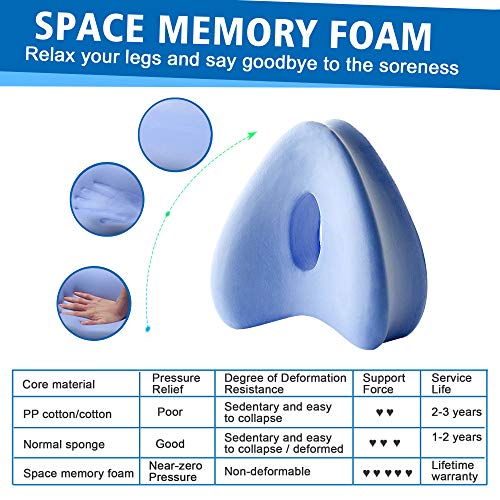 SPACE MEMORY FOAM
Relax your legs and say goodbye to the soreness

| Core material | Pressure Relief | Degree of Deformation Resistance | Support Force | Service Life |
|---|---|---|---|---|
| PP cotton/cotton | Poor | Sedentary and easy to collapse | ♥♥ | 2-3 years |
| Normal sponge | Good | Sedentary and easy to collapse / deformed | ♥♥♥ | 1-2 years |
| Space memory foam | Near-zero Pressure | Non-deformable | ♥♥♥♥♥ | Lifetime warranty |